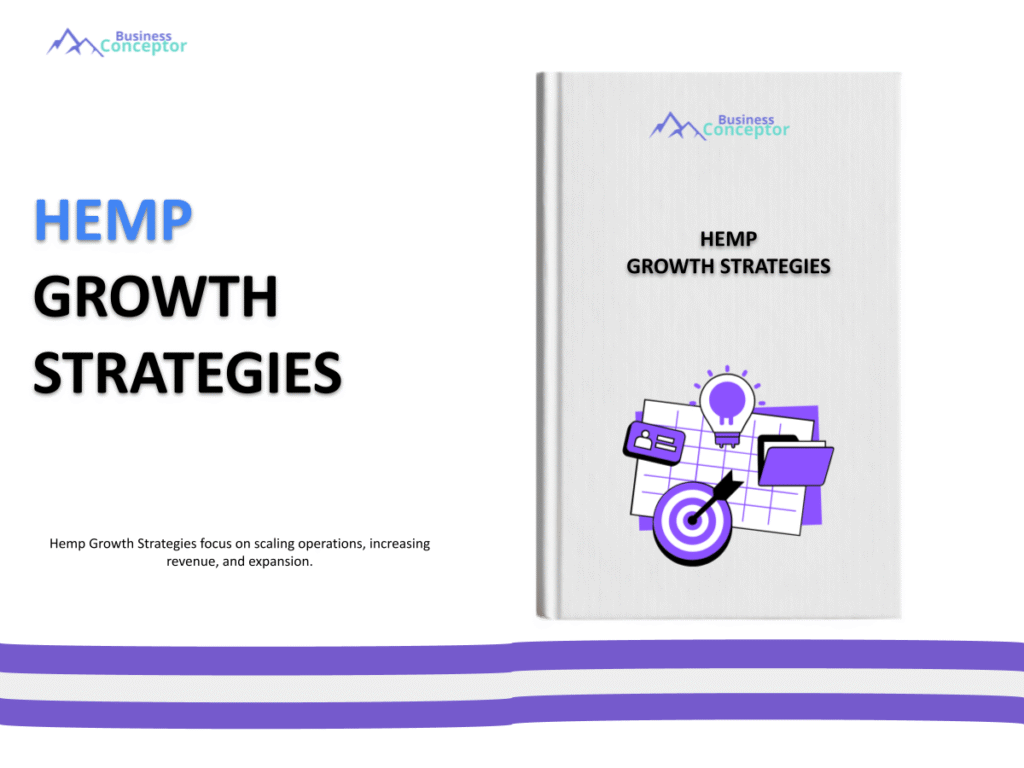 Business Conceptor

HEMP
GROWTH
STRATEGIES

Hemp Growth Strategies focus on scaling operations, increasing revenue, and expansion.

Business Conceptor

HEMP
GROWTH STRATEGIES